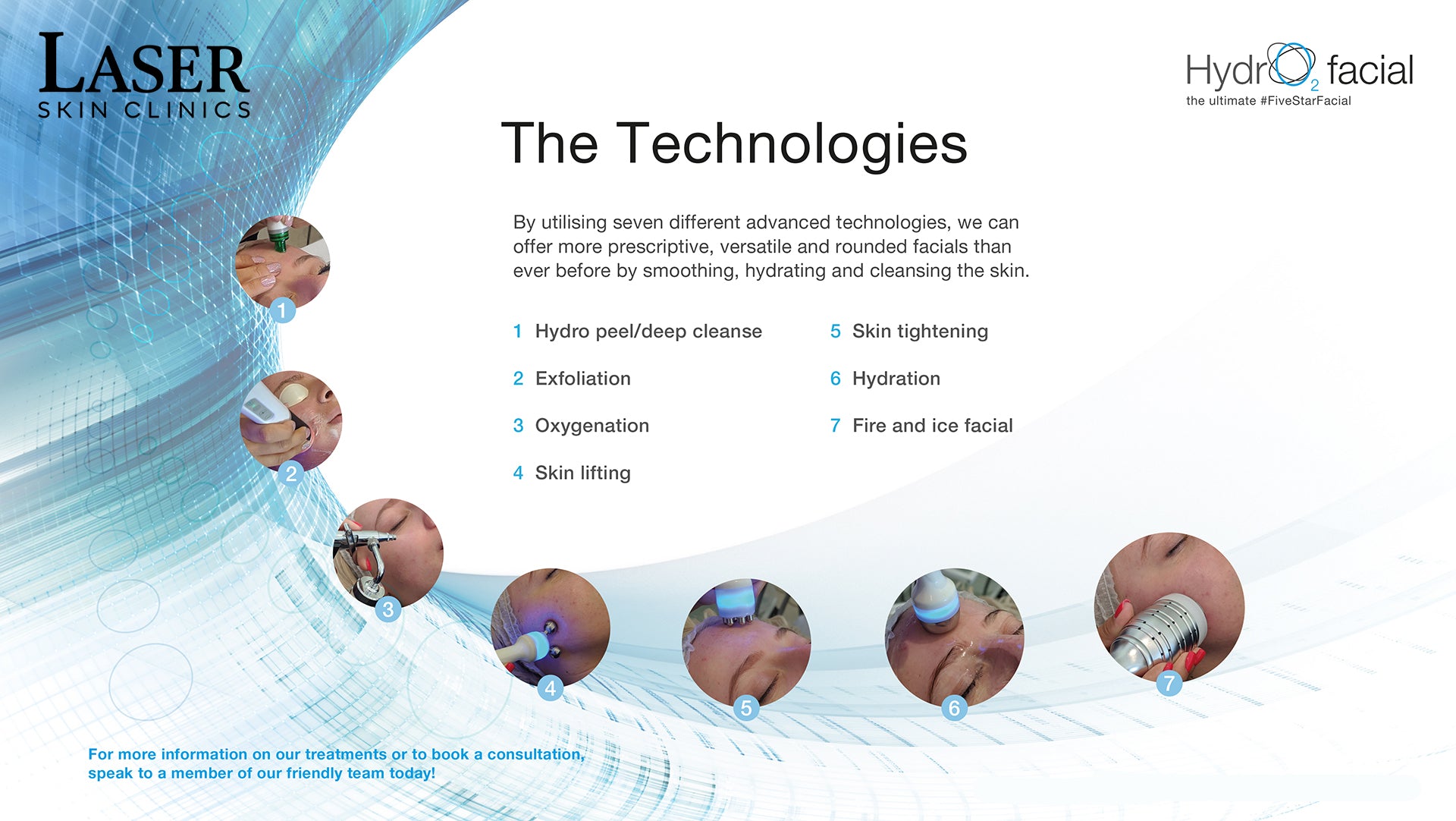 LASER
SKIN CLINICS

Hydr$O_2$ facial
the ultimate #FiveStarFacial

The Technologies

By utilising seven different advanced technologies, we can offer more prescriptive, versatile and rounded facials than ever before by smoothing, hydrating and cleansing the skin.

1 Hydro peel/deep cleanse
2 Exfoliation
3 Oxygenation
4 Skin lifting

5 Skin tightening
6 Hydration
7 Fire and ice facial

1
2
3
4
5
6
7

For more information on our treatments or to book a consultation, speak to a member of our friendly team today!